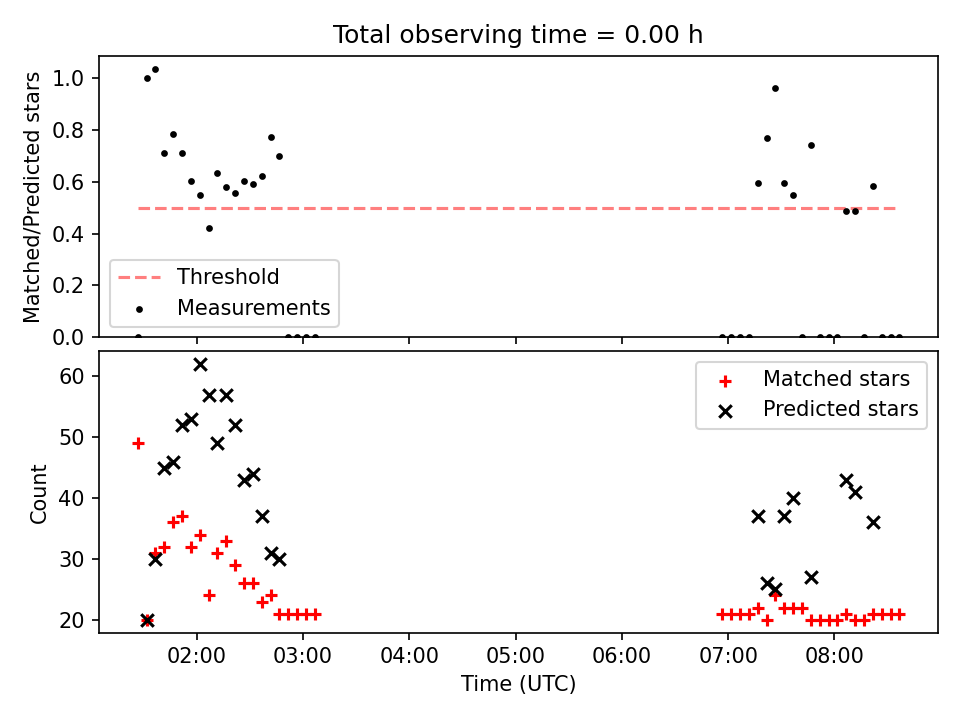 Total observing time = 0.00 h

Matched/Predicted stars

1.0
0.8
0.6
0.4
0.2
0.0

Threshold
Measurements

Count

60
50
40
30
20

Matched stars
Predicted stars

02:00
03:00
04:00
05:00
06:00
07:00
08:00

Time (UTC)